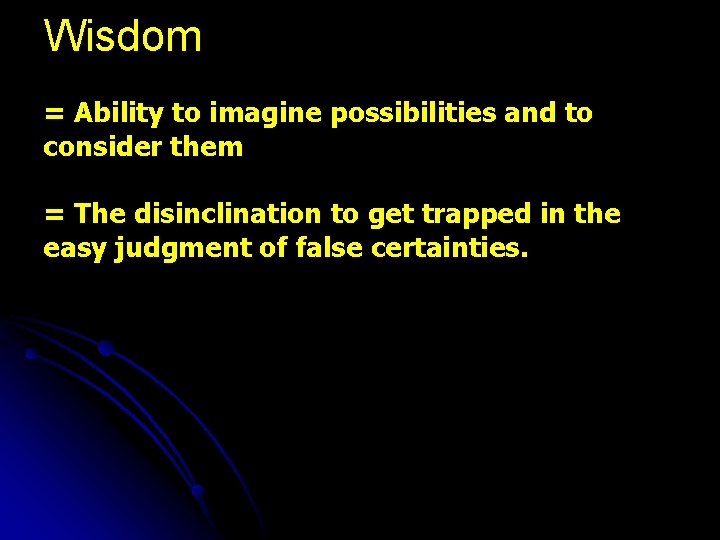 Wisdom

= Ability to imagine possibilities and to consider them

= The disinclination to get trapped in the easy judgment of false certainties.